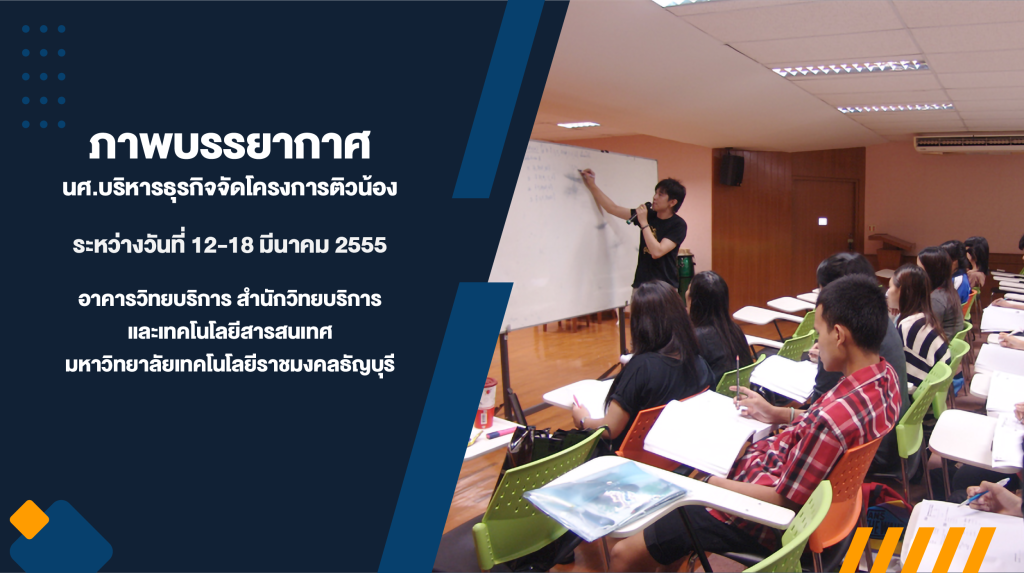 ภาพบรรยากาศ
นศ.บริหารธุรกิจจัดโครงการติวน้อง

ระหว่างวันที่ 12-18 มีนาคม 2555

อาคารวิทยบริการ สำนักวิทยบริการและเทคโนโลยีสารสนเทศ มหาวิทยาลัยเทคโนโลยีราชมงคลธัญบุรี